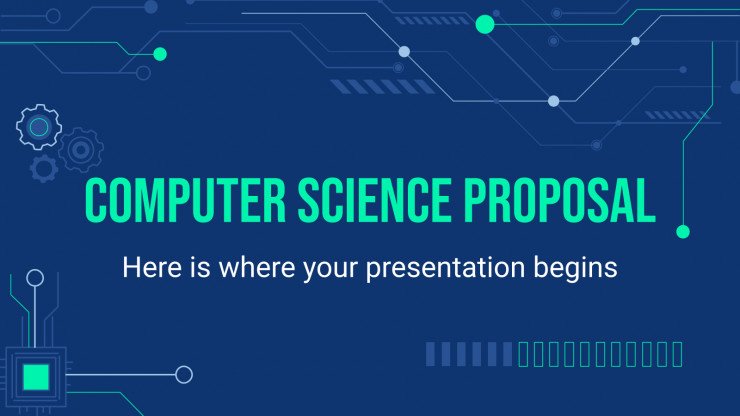 COMPUTER SCIENCE PROPOSAL

Here is where your presentation begins